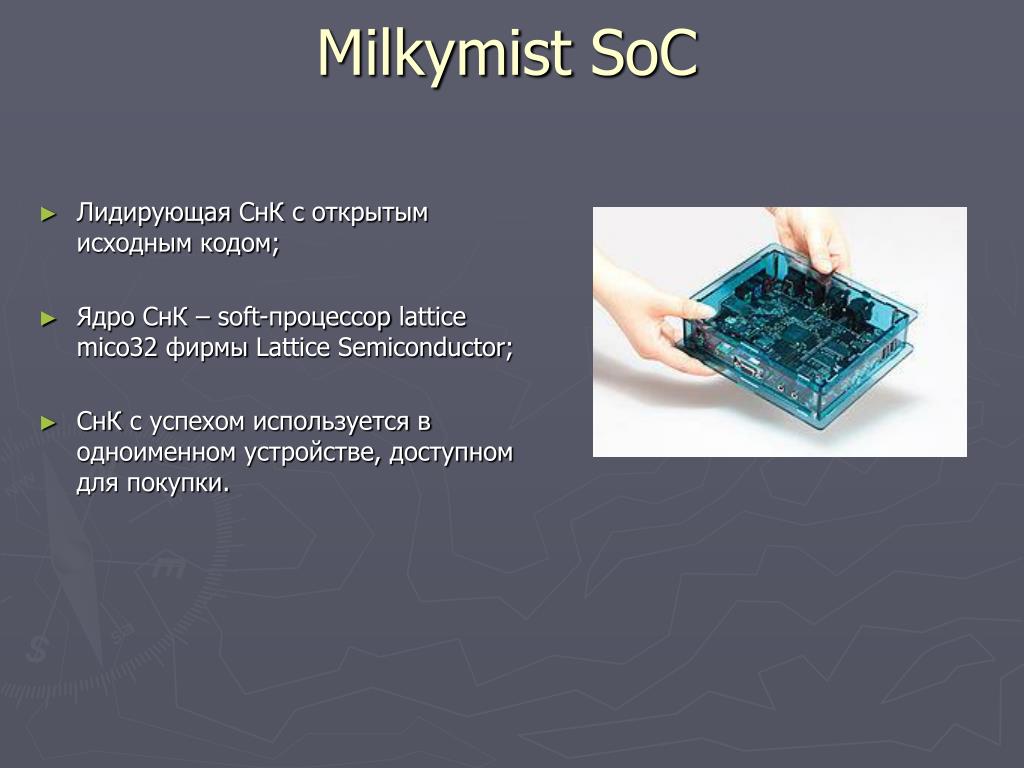 Milkymist SoC

► Лидирующая СнК с открытым исходным кодом;

► Ядро СнК – soft-процессор lattice mico32 фирмы Lattice Semiconductor;

► СнК с успехом используется в одноименном устройстве, доступном для покупки.